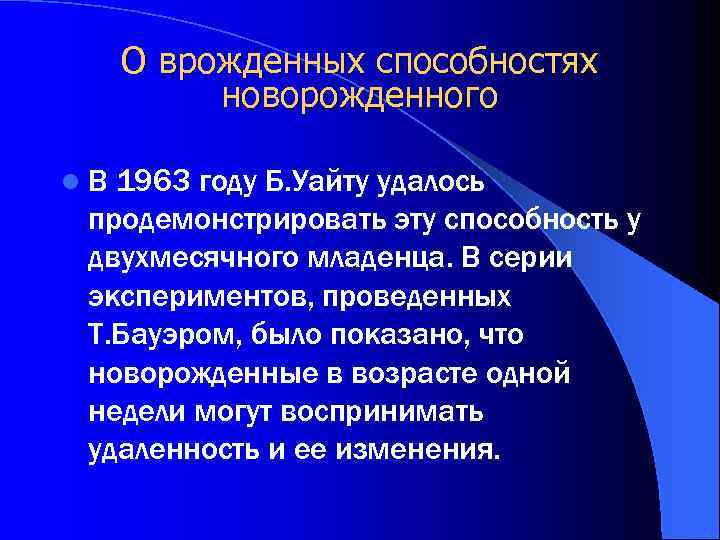 О врожденных способностях новорожденного

В 1963 году Б.Уайту удалось продемонстрировать эту способность у двухмесячного младенца. В серии экспериментов, проведенных Т.Бауэром, было показано, что новорожденные в возрасте одной недели могут воспринимать удаленность и ее изменения.